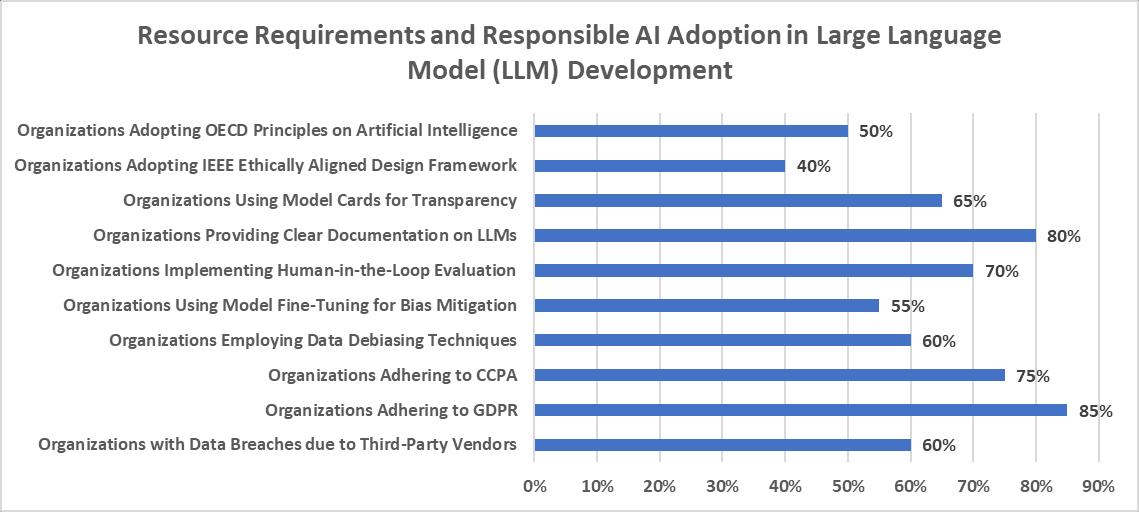 Resource Requirements and Responsible AI Adoption in Large Language Model (LLM) Development

Organizations Adopting OECD Principles on Artificial Intelligence 50%
Organizations Adopting IEEE Ethically Aligned Design Framework 40%
Organizations Using Model Cards for Transparency 65%
Organizations Providing Clear Documentation on LLMs 80%
Organizations Implementing Human-in-the-Loop Evaluation 70%
Organizations Using Model Fine-Tuning for Bias Mitigation 55%
Organizations Employing Data Debiasing Techniques 60%
Organizations Adhering to CCPA 75%
Organizations Adhering to GDPR 85%
Organizations with Data Breaches due to Third-Party Vendors 60%

0% 10% 20% 30% 40% 50% 60% 70% 80% 90%